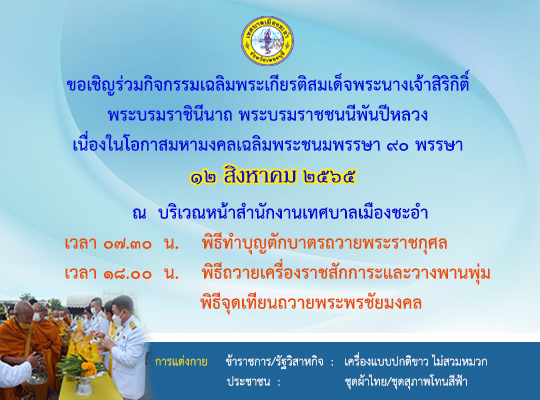 เทศบาลเมืองชะอำ
จังหวัดเพชรบุรี

ขอเชิญร่วมกิจกรรมเฉลิมพระเกียรติสมเด็จพระนางเจ้าสิริกิติ์
พระบรมราชินีนาถ พระบรมราชชนนีพันปีหลวง
เนื่องในโอกาสมหามงคลเฉลิมพระชนมพรรษา ๙๐ พรรษา

๑๒ สิงหาคม ๒๕๖๕

ณ บริเวณหน้าสำนักงานเทศบาลเมืองชะอำ

เวลา ๐๗.๓๐ น. พิธีทำบุญตักบาตรถวายพระราชกุศล

เวลา ๑๘.๐๐ น. พิธีถวายเครื่องราชสักการะและวางพานพุ่ม
พิธีจุดเทียนถวายพระพรชัยมงคล

การแต่งกาย ข้าราชการ/รัฐวิสาหกิจ : เครื่องแบบปกติขาว ไม่สวมหมวก
ประชาชน : ชุดผ้าไทย/ชุดสุภาพโทนสีฟ้า